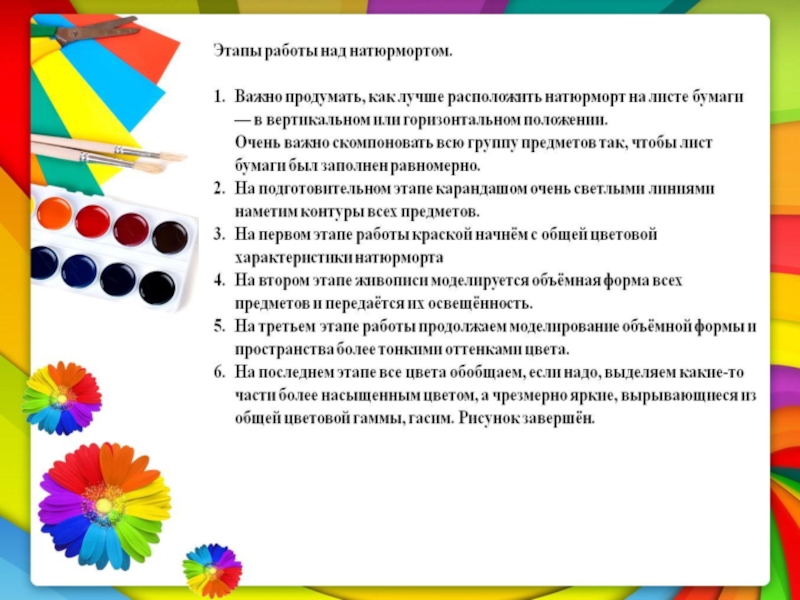 Этапы работы над натюрмортом.

1. Важно продумать, как лучше расположить натюрморт на листе бумаги — в вертикальном или горизонтальном положении.
Очень важно скомпоновать всю группу предметов так, чтобы лист бумаги был заполнен равномерно.
2. На подготовительном этапе карандашом очень светлыми линиями наметим контуры всех предметов.
3. На первом этапе работы краской начнём с общей цветовой характеристики натюрморта
4. На втором этапе живописи моделируется объёмная форма всех предметов и передаётся их освещённость.
5. На третьем этапе работы продолжаем моделирование объёмной формы и пространства более тонкими оттенками цвета.
6. На последнем этапе все цвета обобщаем, если надо, выделяем какие-то части более насыщенным цветом, а чрезмерно яркие, вырывающиеся из общей цветовой гаммы, гасим. Рисунок завершён.